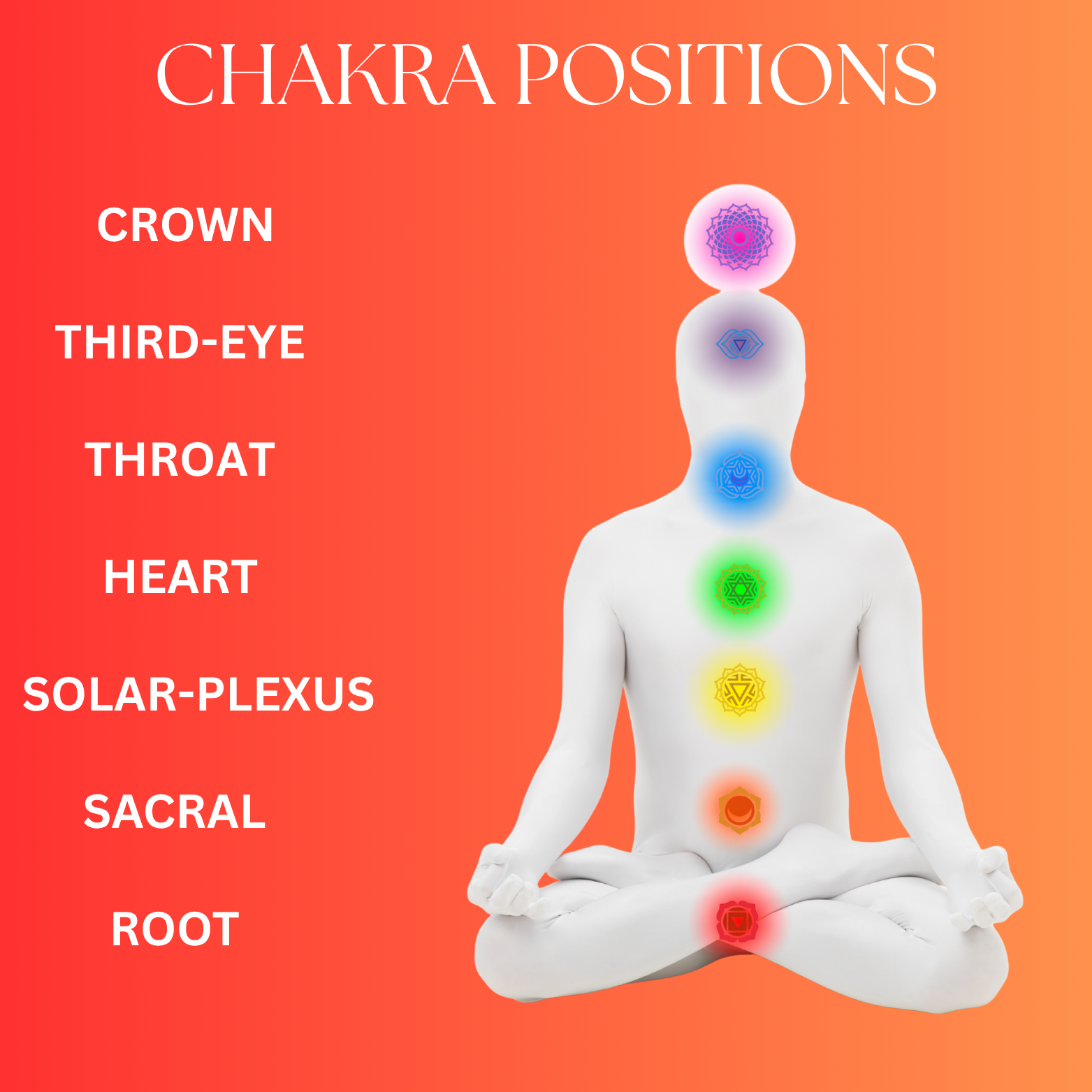 CHAKRA POSITIONS

CROWN

THIRD-EYE

THROAT

HEART

SOLAR-PLEXUS

SACRAL

ROOT